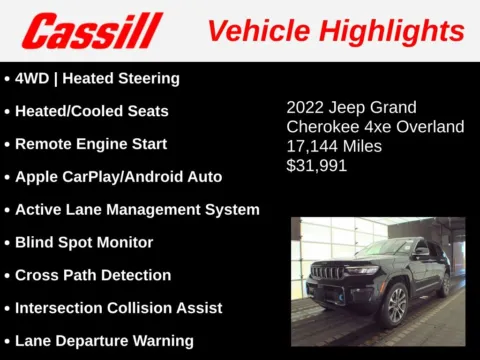 Cassill Vehicle Highlights

• 4WD | Heated Steering

• Heated/Cooled Seats

• Remote Engine Start

• Apple CarPlay/Android Auto

• Active Lane Management System

• Blind Spot Monitor

• Cross Path Detection

• Intersection Collision Assist

• Lane Departure Warning

2022 Jeep Grand Cherokee 4xe Overland
17,144 Miles
$31,991